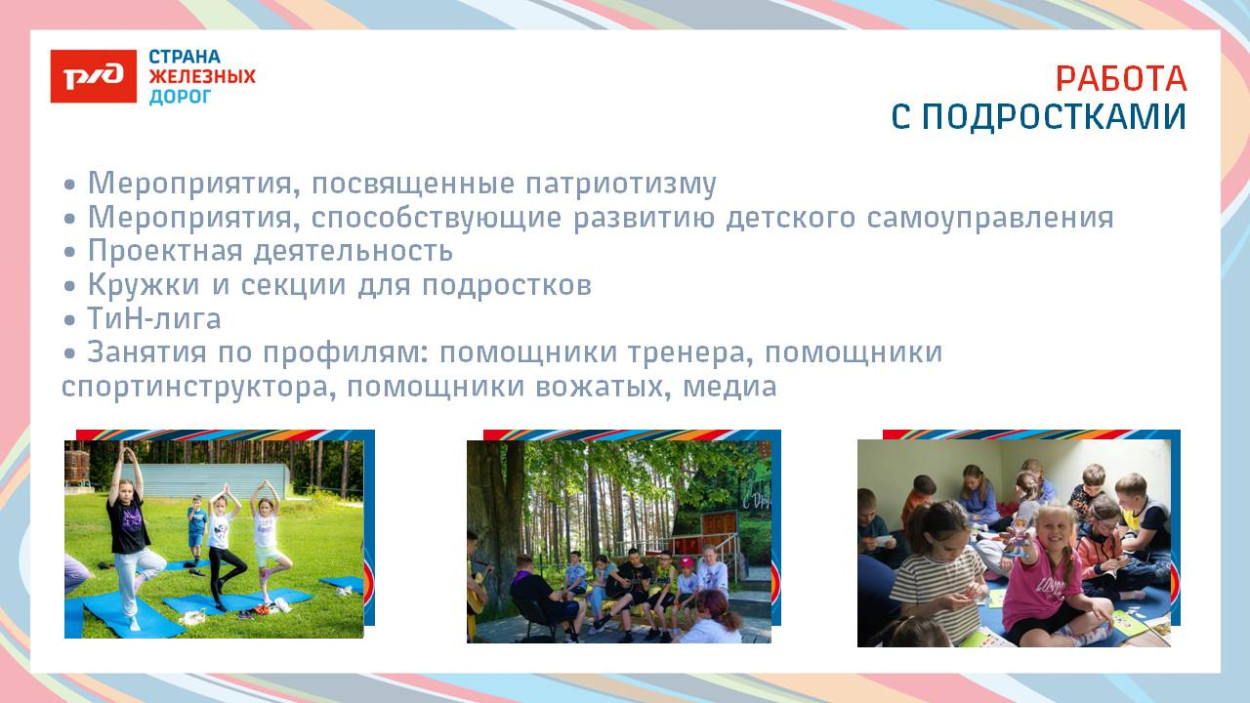 РЖД СТРАНА ЖЕЛЕЗНЫХ ДОРОГ

РАБОТА С ПОДРОСТКАМИ

• Мероприятия, посвященные патриотизму
• Мероприятия, способствующие развитию детского самоуправления
• Проектная деятельность
• Кружки и секции для подростков
• ТиН-лига
• Занятия по профилям: помощники тренера, помощники спортинструктора, помощники вожатых, медиа